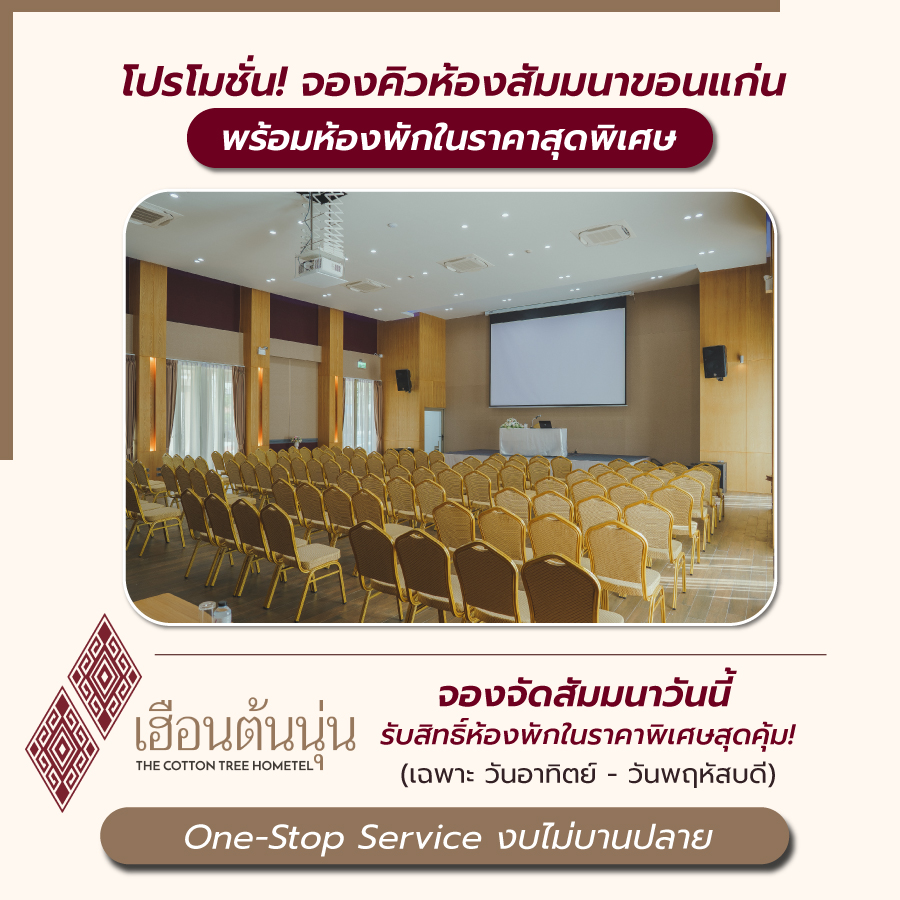 โปรโมชั่น! จองคิวห้องสัมมนาขอนแก่น

พร้อมห้องพักในราคาสุดพิเศษ

เฮือนต้นนุ่น
THE COTTON TREE HOMETEL

จองจัดสัมมนาวันนี้
รับสิทธิ์ห้องพักในราคาพิเศษสุดคุ้ม!
(เฉพาะ วันอาทิตย์ - วันพฤหัสบดี)

One-Stop Service งบไม่บานปลาย